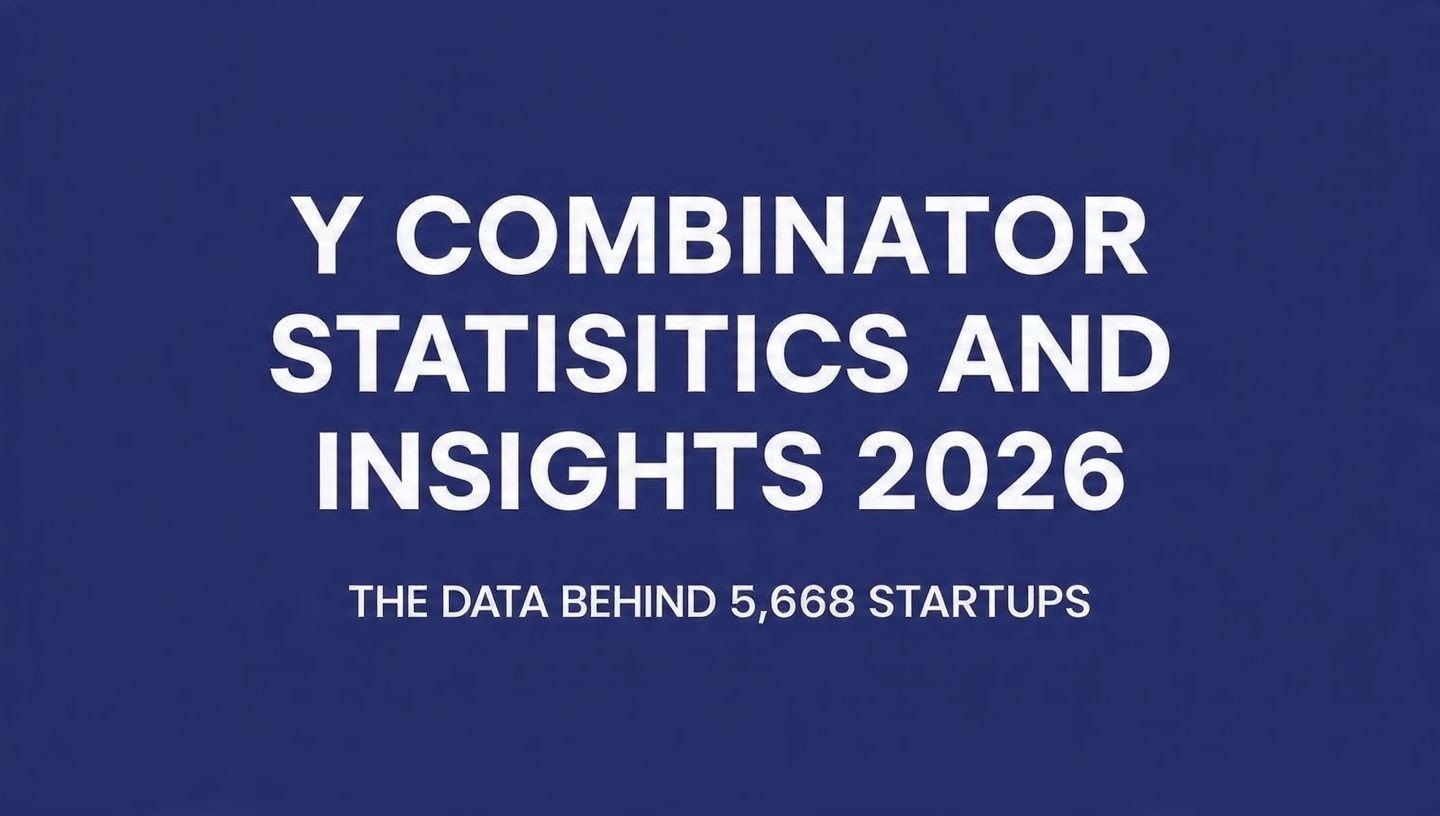 Y COMBINATOR STATISITICS AND INSIGHTS 2026

THE DATA BEHIND 5,668 STARTUPS